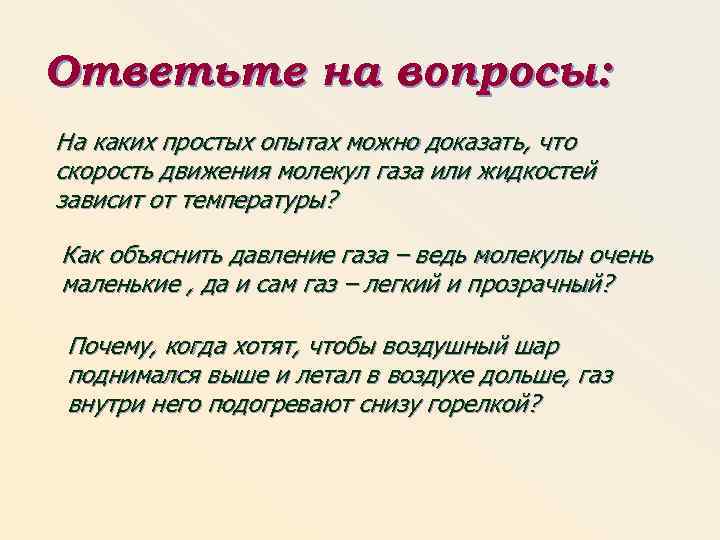 Ответьте на вопросы:

На каких простых опытах можно доказать, что скорость движения молекул газа или жидкостей зависит от температуры?

Как объяснить давление газа – ведь молекулы очень маленькие , да и сам газ – легкий и прозрачный?

Почему, когда хотят, чтобы воздушный шар поднимался выше и летал в воздухе дольше, газ внутри него подогревают снизу горелкой?